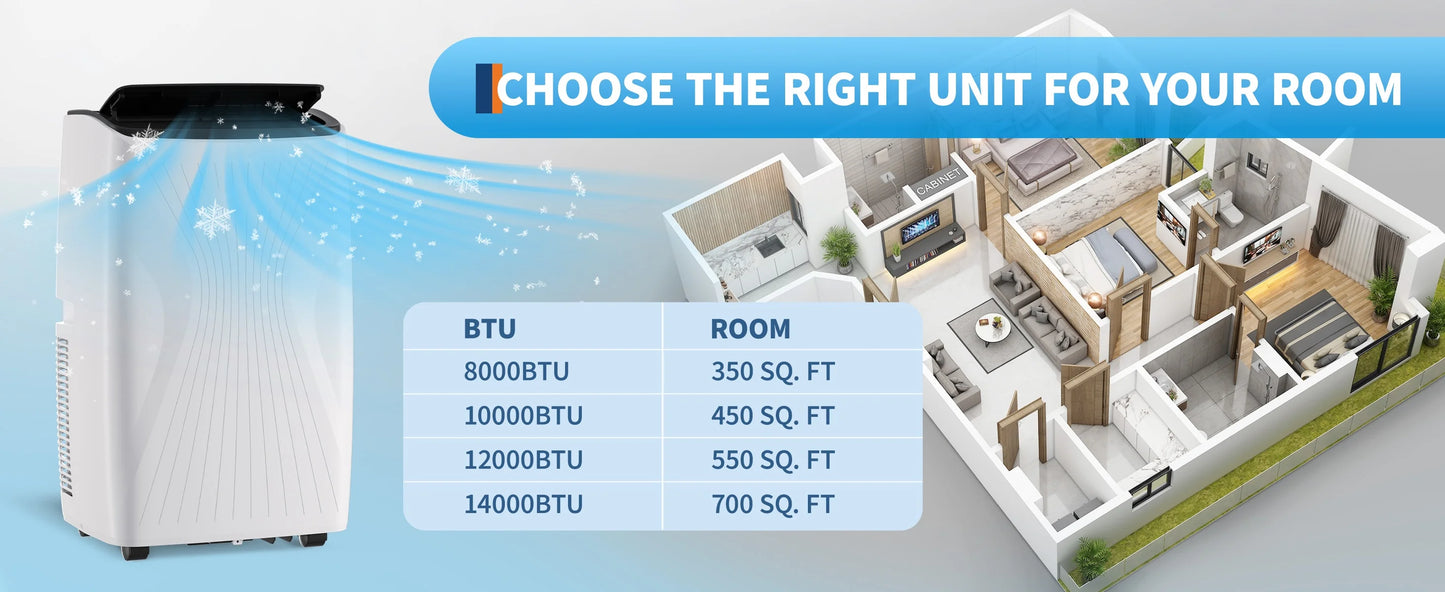 CHOOSE THE RIGHT UNIT FOR YOUR ROOM

| BTU | ROOM |
|---|---|
| 8000BTU | 350 SQ. FT |
| 10000BTU | 450 SQ. FT |
| 12000BTU | 550 SQ. FT |
| 14000BTU | 700 SQ. FT |

CABINET